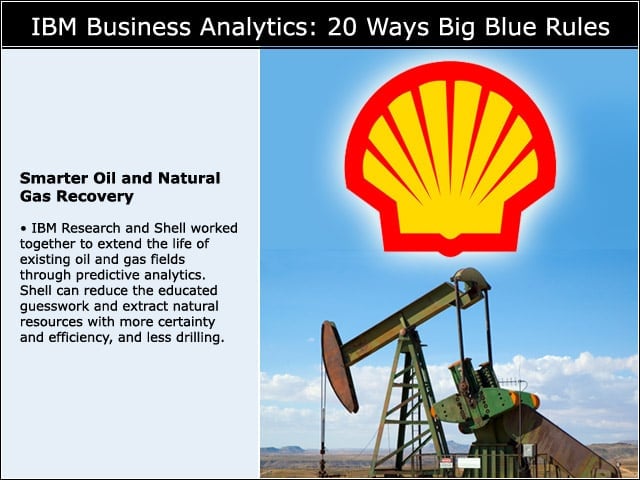 IBM Business Analytics: 20 Ways Big Blue Rules

Smarter Oil and Natural Gas Recovery

• IBM Research and Shell worked together to extend the life of existing oil and gas fields through predictive analytics. Shell can reduce the educated guesswork and extract natural resources with more certainty and efficiency, and less drilling.